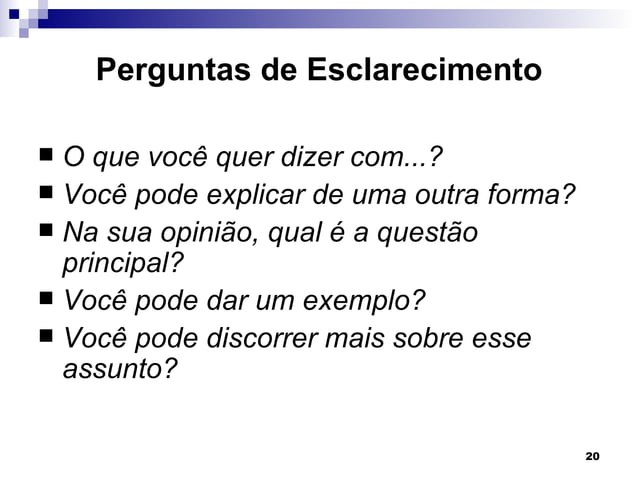 Perguntas de Esclarecimento

■ O que você quer dizer com...?
■ Você pode explicar de uma outra forma?
■ Na sua opinião, qual é a questão principal?
■ Você pode dar um exemplo?
■ Você pode discorrer mais sobre esse assunto?

20